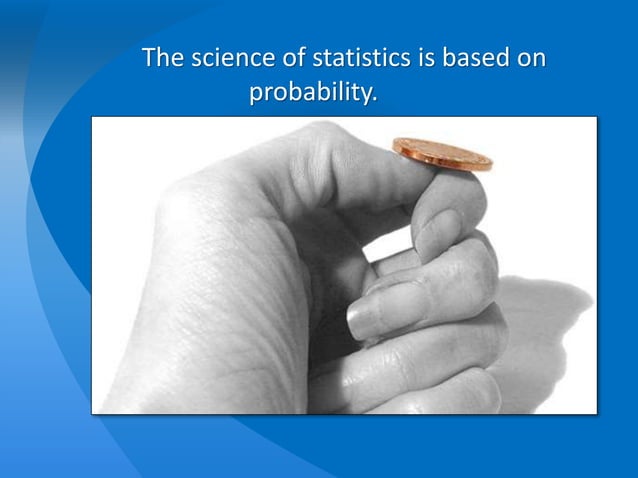 The science of statistics is based on probability.